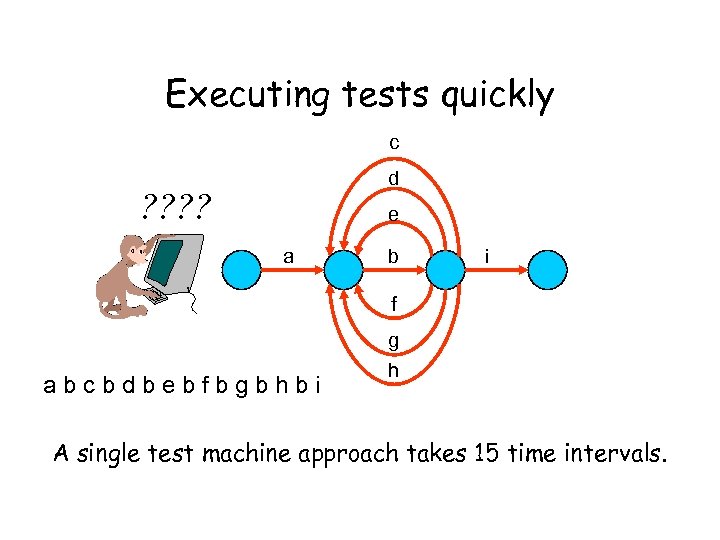 Executing tests quickly

????

c

d

e

a

b

i

f

g

h

a b c b d b e b f b g b h b i

A single test machine approach takes 15 time intervals.